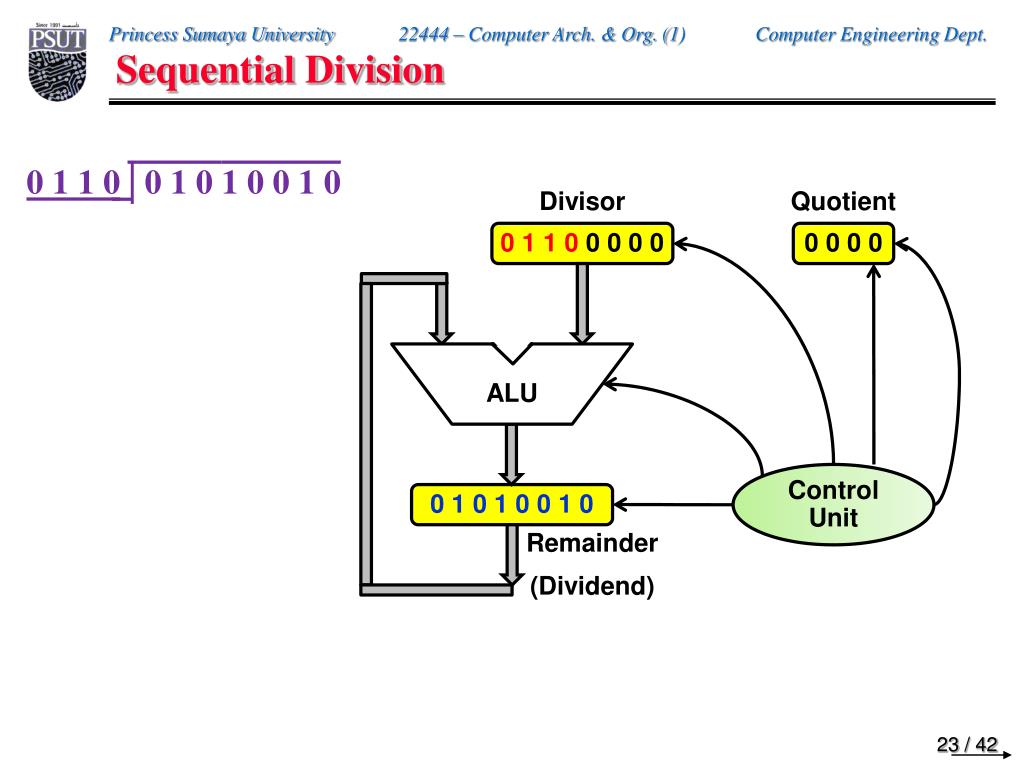 Since 1991 PSUT

Princess Sumaya University 22444 – Computer Arch. & Org. (1) Computer Engineering Dept.

Sequential Division

0 1 1 0 | 0 1 0 1 0 0 1 0

Divisor

0 1 1 0 0 0 0 0

Quotient

0 0 0 0

ALU

0 1 0 1 0 0 1 0

Remainder

(Dividend)

Control Unit

23 / 42